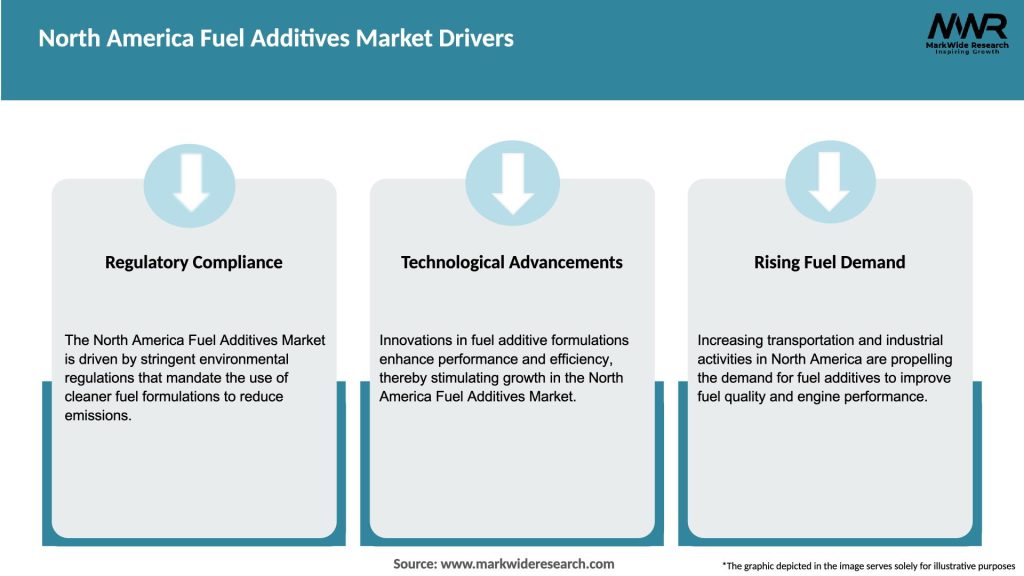 North America Fuel Additives Market Drivers

MWR
MarkWide Research
Inspiring Growth

Regulatory Compliance

The North America Fuel Additives Market is driven by stringent environmental regulations that mandate the use of cleaner fuel formulations to reduce emissions.

Technological Advancements

Innovations in fuel additive formulations enhance performance and efficiency, thereby stimulating growth in the North America Fuel Additives Market.

Rising Fuel Demand

Increasing transportation and industrial activities in North America are propelling the demand for fuel additives to improve fuel quality and engine performance.

Source: www.markwideresearch.com

*The graphic depicted in the image serves solely for illustrative purposes